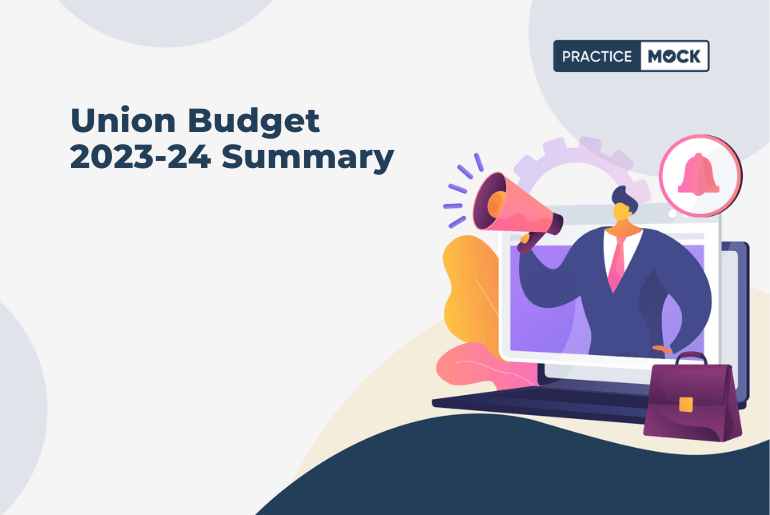 PRACTICE MOCK

Union Budget 2023-24 Summary